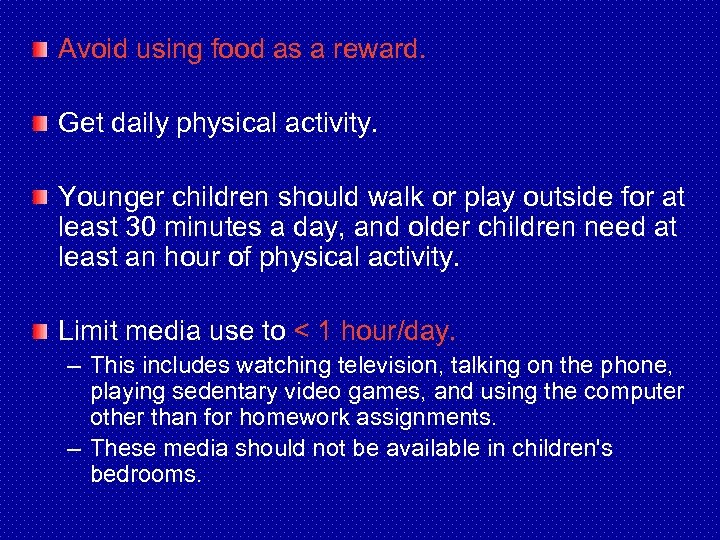 Avoid using food as a reward.

Get daily physical activity.

Younger children should walk or play outside for at least 30 minutes a day, and older children need at least an hour of physical activity.

Limit media use to < 1 hour/day.

– This includes watching television, talking on the phone, playing sedentary video games, and using the computer other than for homework assignments.

– These media should not be available in children's bedrooms.